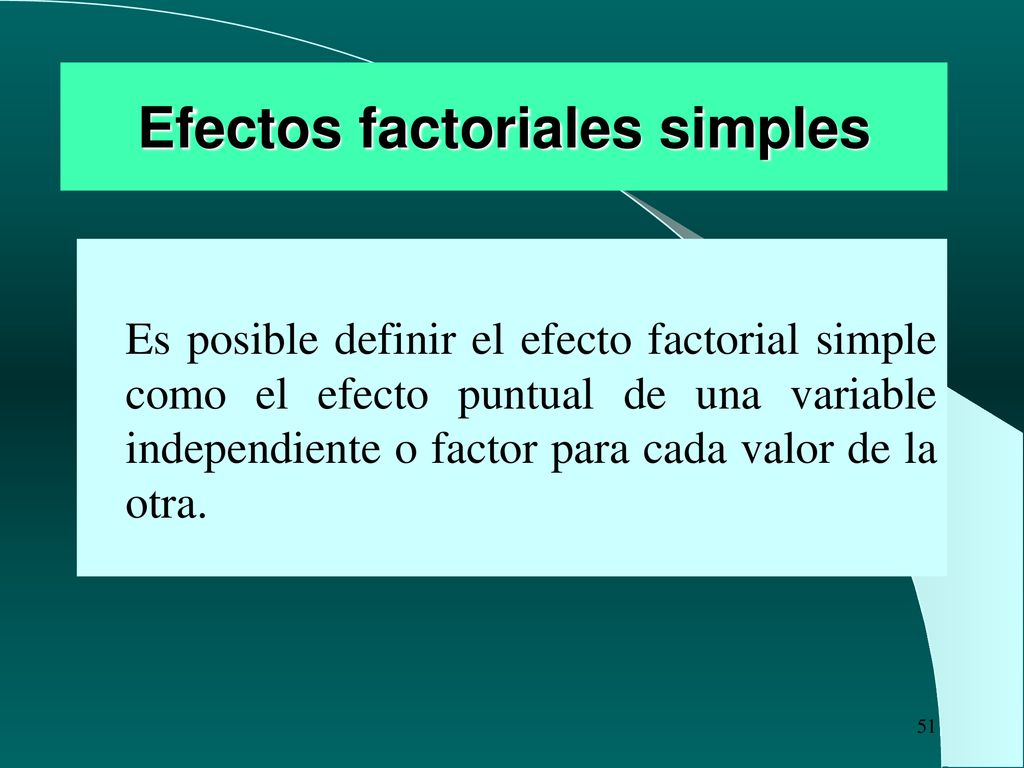 Efectos factoriales simples

Es posible definir el efecto factorial simple como el efecto puntual de una variable independiente o factor para cada valor de la otra.

51